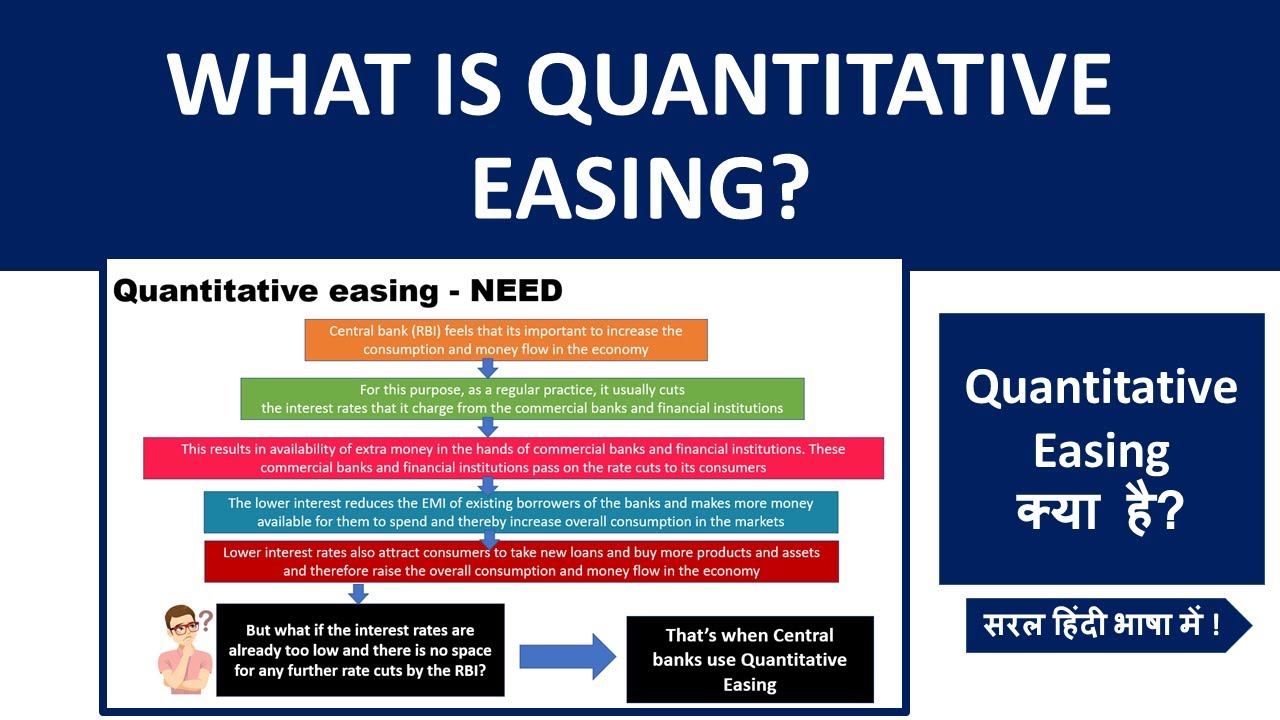 WHAT IS QUANTITATIVE EASING?

Quantitative easing - NEED

Central bank (RBI) feels that its important to increase the consumption and money flow in the economy

For this purpose, as a regular practice, it usually cuts the interest rates that it charge from the commercial banks and financial institutions

This results in availability of extra money in the hands of commercial banks and financial institutions. These commercial banks and financial institutions pass on the rate cuts to its consumers

The lower interest reduces the EMI of existing borrowers of the banks and makes more money available for them to spend and thereby increase overall consumption in the markets

Lower interest rates also attract consumers to take new loans and buy more products and assets and therefore raise the overall consumption and money flow in the economy

But what if the interest rates are already too low and there is no space for any further rate cuts by the RBI?

That's when Central banks use Quantitative Easing

Quantitative Easing क्या है?

सरल हिंदी भाषा में !